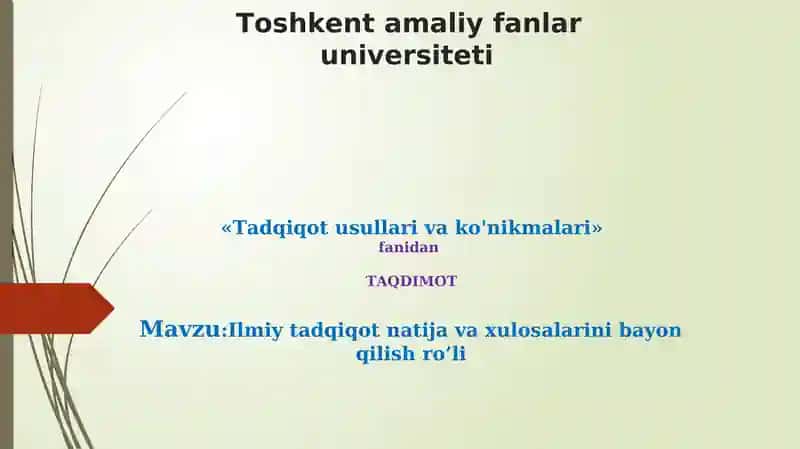 Toshkent amaliy fanlar universiteti

«Tadqiqot usullari va ko'nikmalari» fanidan

TAQDIMOT

Mavzu:Ilmiy tadqiqot natija va xulosalarini bayon qilish ro’li